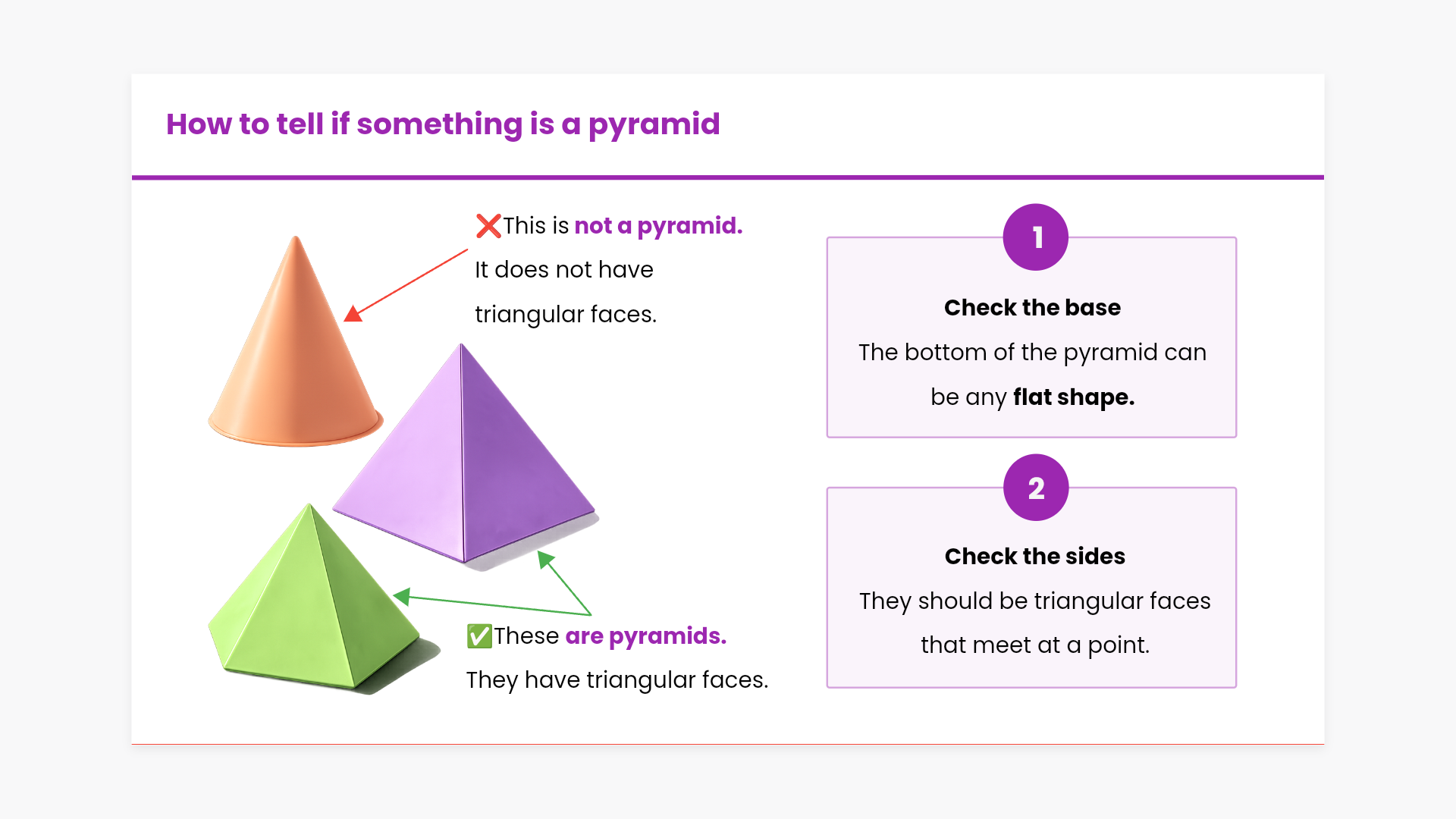 How to tell if something is a pyramid

❌This is not a pyramid.
It does not have triangular faces.

✅These are pyramids.
They have triangular faces.

1

Check the base

The bottom of the pyramid can be any flat shape.

2

Check the sides

They should be triangular faces that meet at a point.